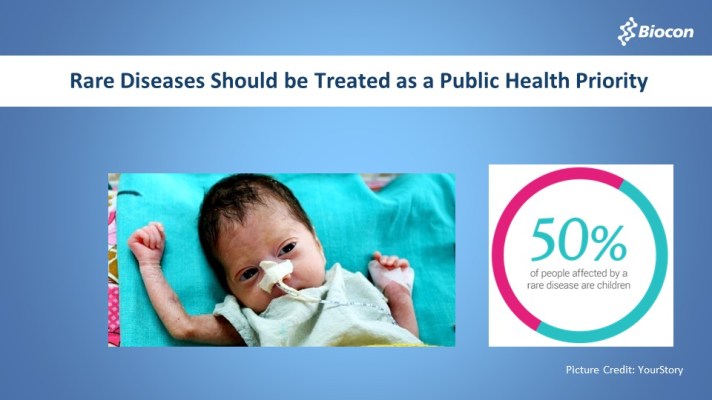 Biocon

Rare Diseases Should be Treated as a Public Health Priority

50%
of people affected by a rare disease are children

Picture Credit: YourStory